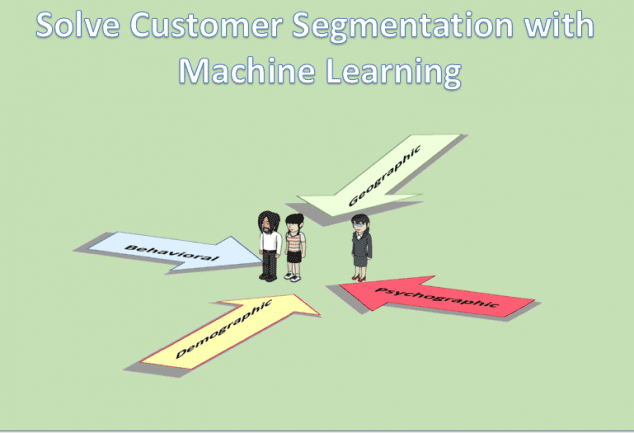 Solve Customer Segmentation with Machine Learning

Geographic

Behavioral

Psychographic

Demographic